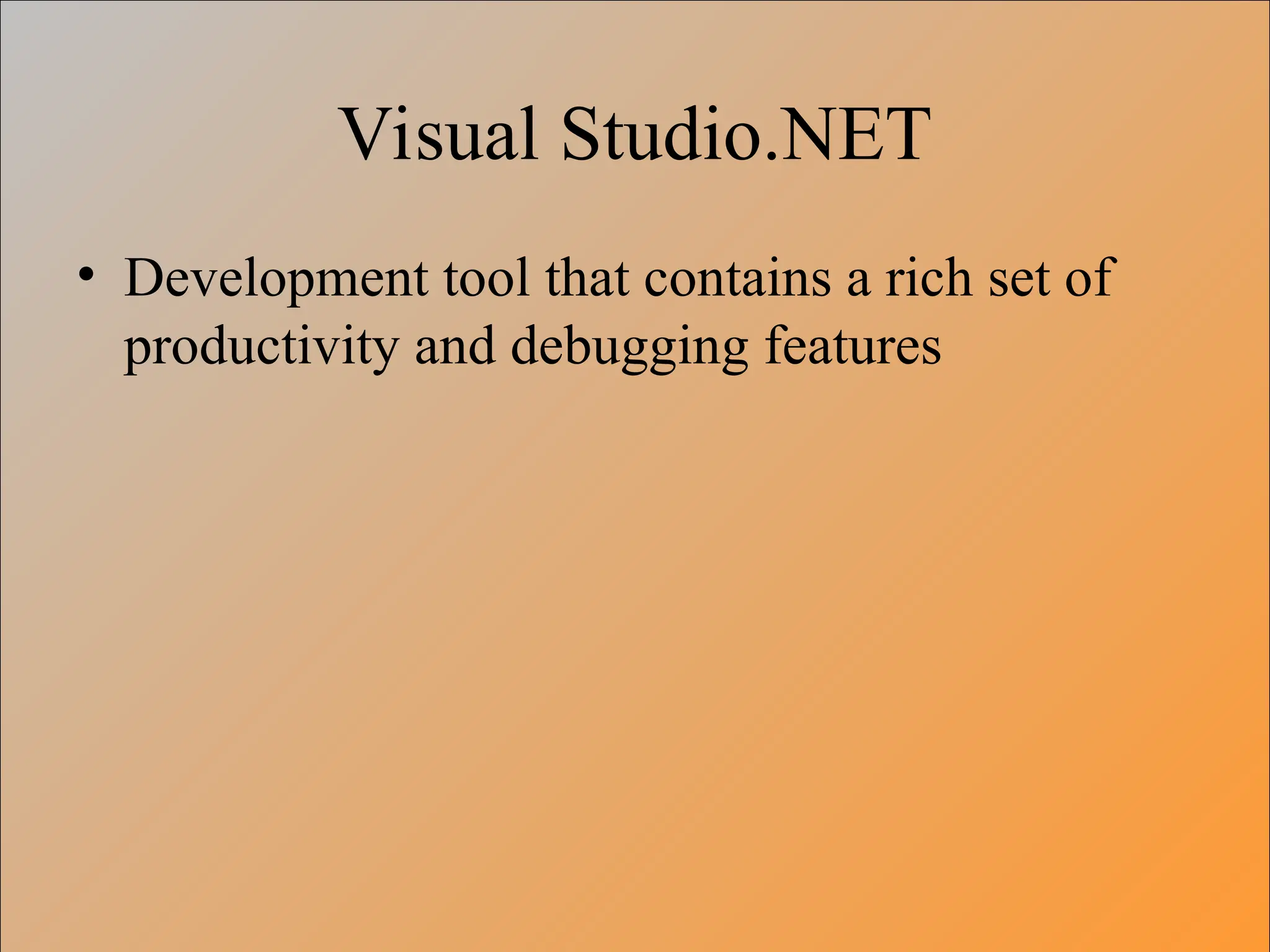 Visual Studio.NET

• Development tool that contains a rich set of productivity and debugging features